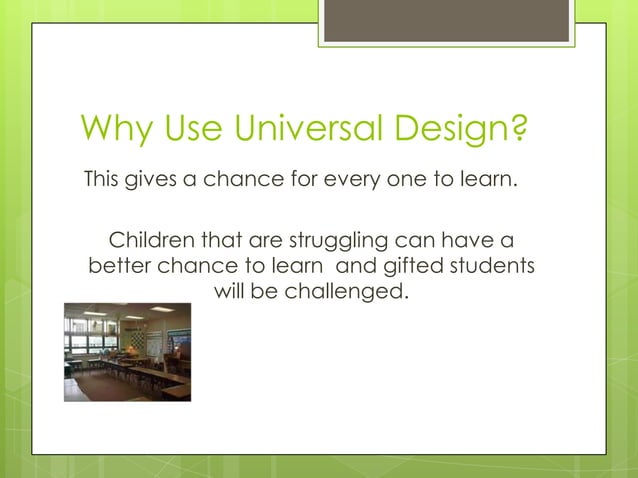 Why Use Universal Design?

This gives a chance for every one to learn.

Children that are struggling can have a better chance to learn  and gifted students will be challenged.